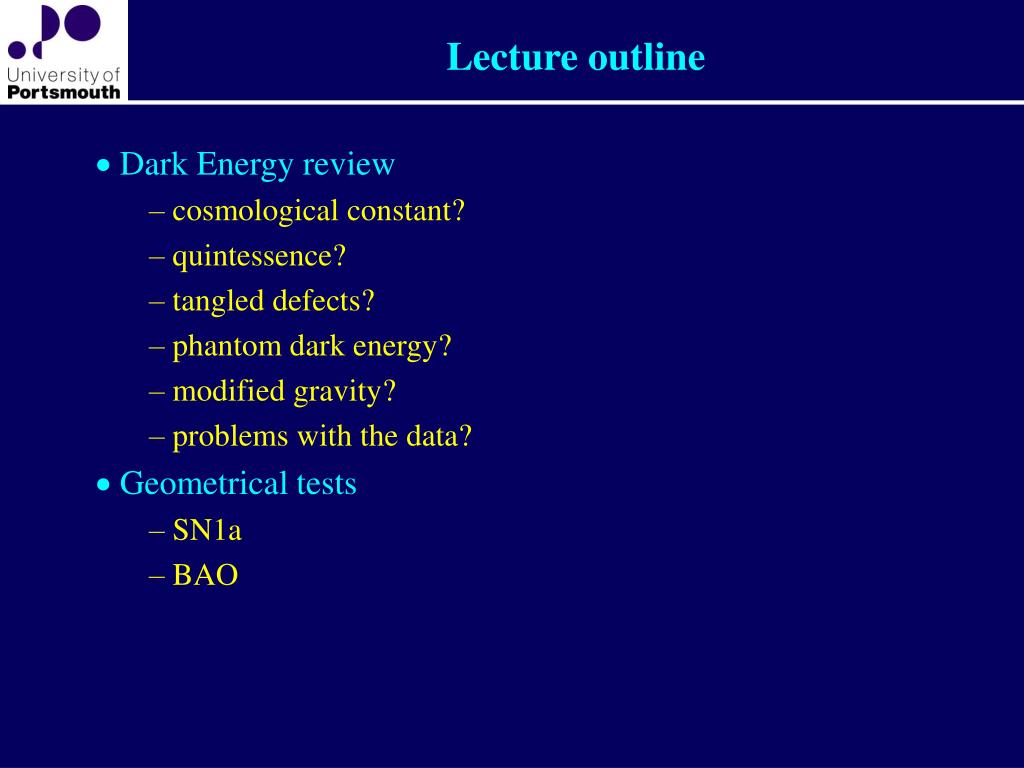 University of Portsmouth

Lecture outline

• Dark Energy review
– cosmological constant?
– quintessence?
– tangled defects?
– phantom dark energy?
– modified gravity?
– problems with the data?
• Geometrical tests
– SN1a
– BAO